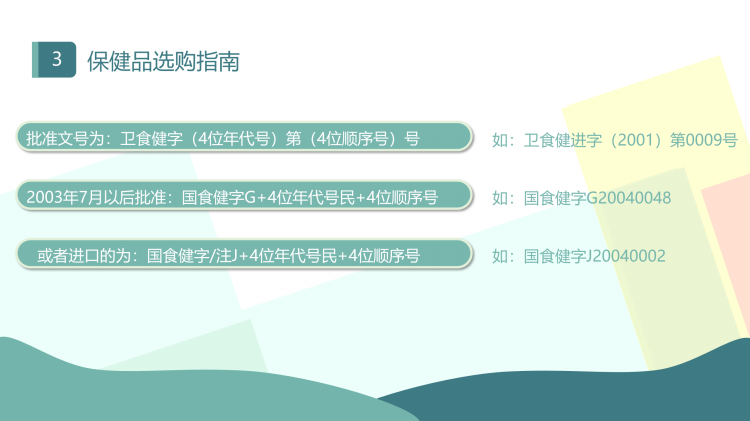 3 保健品选购指南

批准文号为：卫食健字（4位年代号）第（4位顺序号）号

如：卫食健进字（2001）第0009号

2003年7月以后批准：国食健字G+4位年代号民+4位顺序号

如：国食健字G20040048

或者进口的为：国食健字/注J+4位年代号民+4位顺序号

如：国食健字J20040002